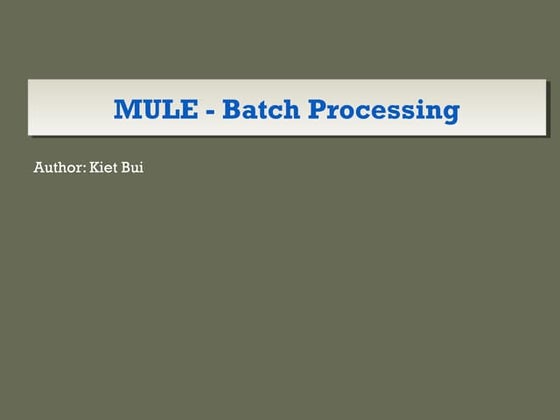 MULE - Batch Processing

Author: Kiet Bui